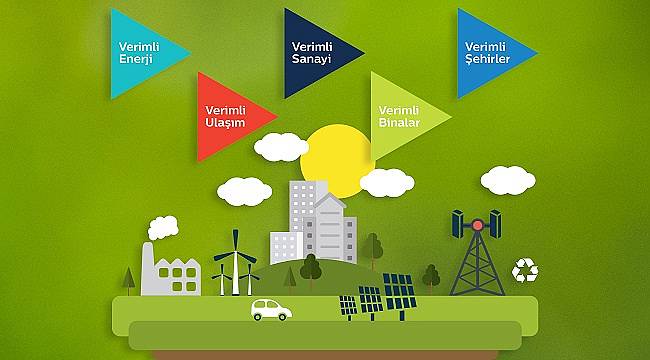 Verimli Enerji

Verimli Ulaşım

Verimli Sanayi

Verimli Binalar

Verimli Şehirler